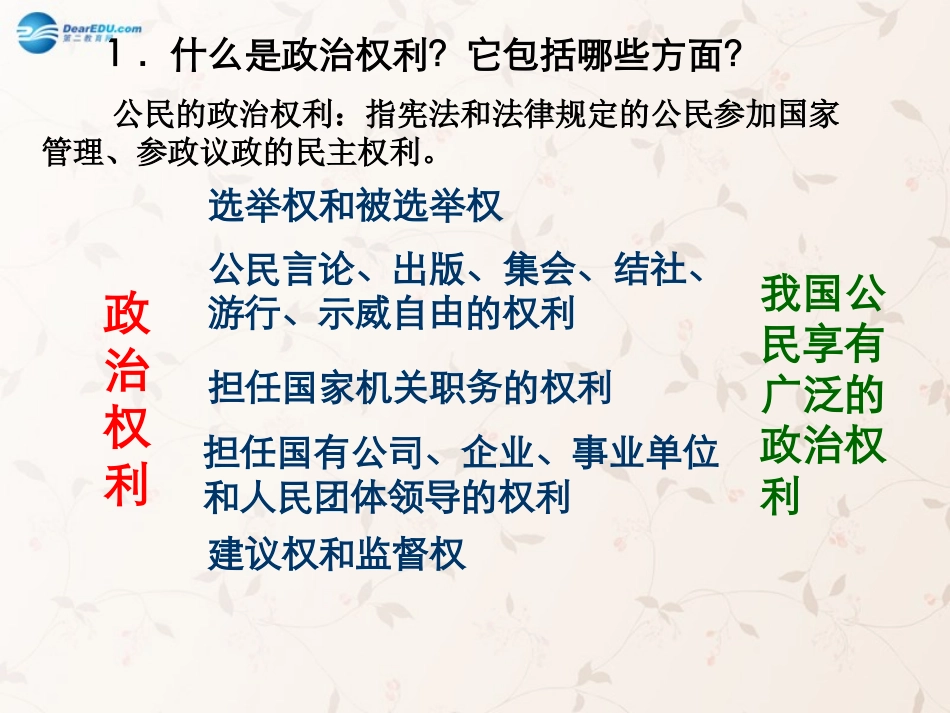 DearEDU.com
第二教育网

1．什么是政治权利？它包括哪些方面？

公民的政治权利：指宪法和法律规定的公民参加国家管理、参政议政的民主权利。

政治权利

选举权和被选举权

公民言论、出版、集会、结社、游行、示威自由的权利

担任国家机关职务的权利

担任国有公司、企业、事业单位和人民团体领导的权利

建议权和监督权

我国公民享有广泛的政治权利